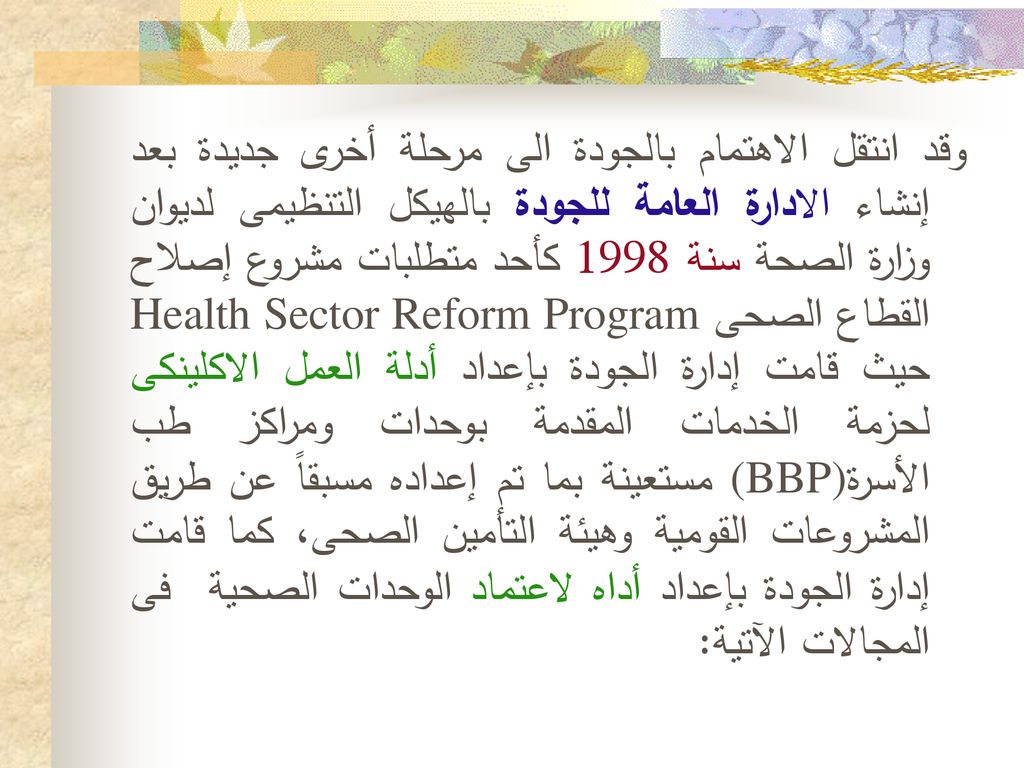 وقد انتقل الاهتمام بالجودة الى مرحلة أخرى جديدة بعد إنشاء الادارة العامة للجودة بالهيكل التنظيمى لديوان وزارة الصحة سنة 1998 كأحد متطلبات مشروع إصلاح القطاع الصحى Health Sector Reform Program حيث قامت إدارة الجودة بإعداد أدلة العمل الاكلينكى لحزمة الخدمات المقدمة بوحدات ومراكز طب الأسرة(BBP) مستعينة بما تم إعداده مسبقاً عن طريق المشروعات القومية وهيئة التأمين الصحى، كما قامت إدارة الجودة بإعداد أداه لاعتماد الوحدات الصحية فى المجالات الآتية: